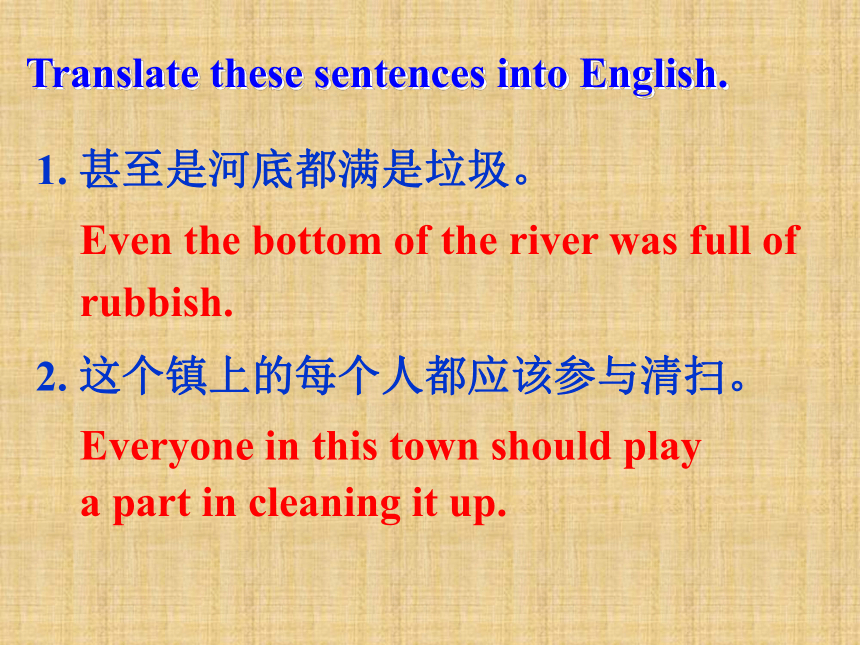 Translate these sentences into English.

1. 甚至是河底都满是垃圾。

Even the bottom of the river was full of rubbish.

2. 这个镇上的每个人都应该参与清扫。

Everyone in this town should play a part in cleaning it up.